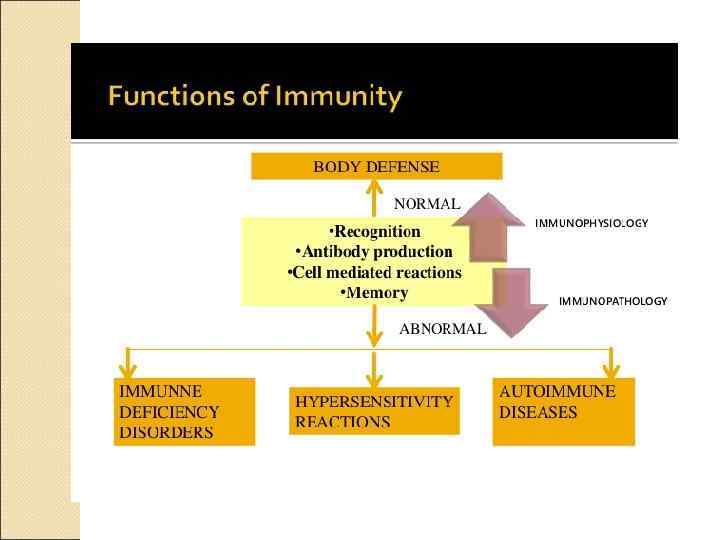 Functions of Immunity

BODY DEFENSE

NORMAL

IMMUNOPHYSIOLOGY

•Recognition
•Antibody production
•Cell mediated reactions
•Memory

IMMJNOPATHOLOGY

ABNORMAL

IMMUNNE DEFICIENCY DISORDERS

HYPERSENSITIVITY REACTIONS

AUTOIMMUNE DISEASES